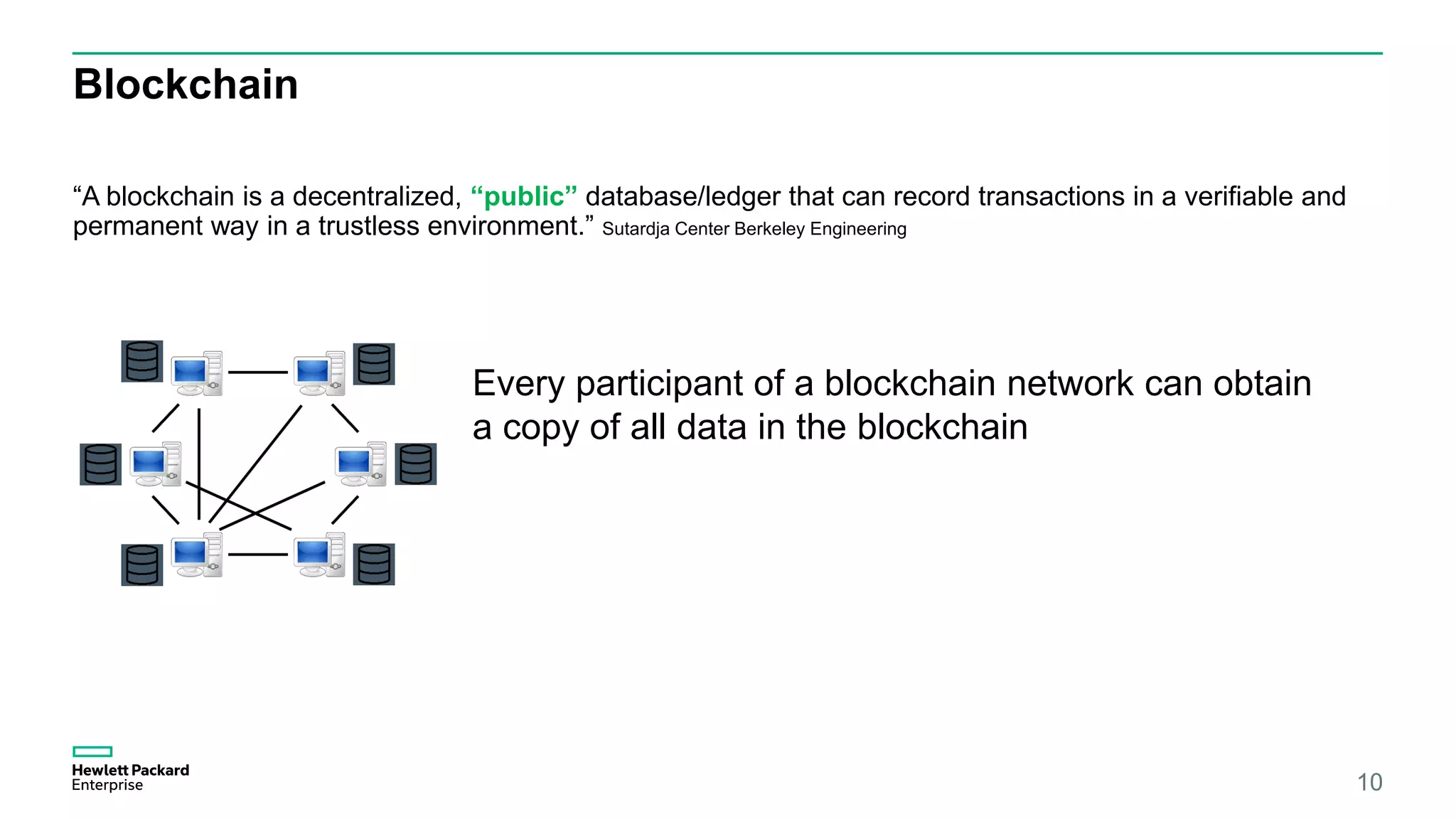 Blockchain

“A blockchain is a decentralized, “public” database/ledger that can record transactions in a verifiable and permanent way in a trustless environment.” Sutardja Center Berkeley Engineering

Every participant of a blockchain network can obtain a copy of all data in the blockchain

Hewlett Packard Enterprise

10